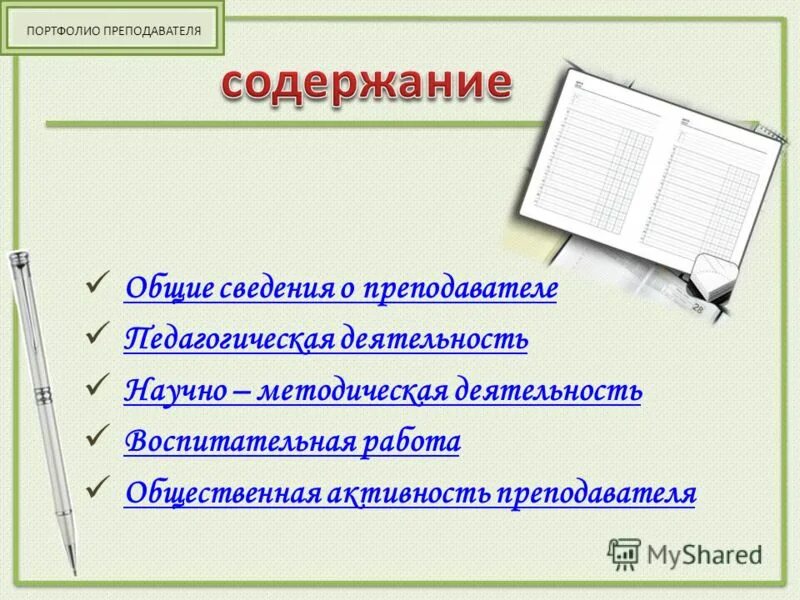 ПОРТФОЛИО ПРЕПОДАВАТЕЛЯ

содержание

28

✓ Общие сведения о преподавателе
✓ Педагогическая деятельность
✓ Научно – методическая деятельность
✓ Воспитательная работа
✓ Общественная активность преподавателя

MyShared